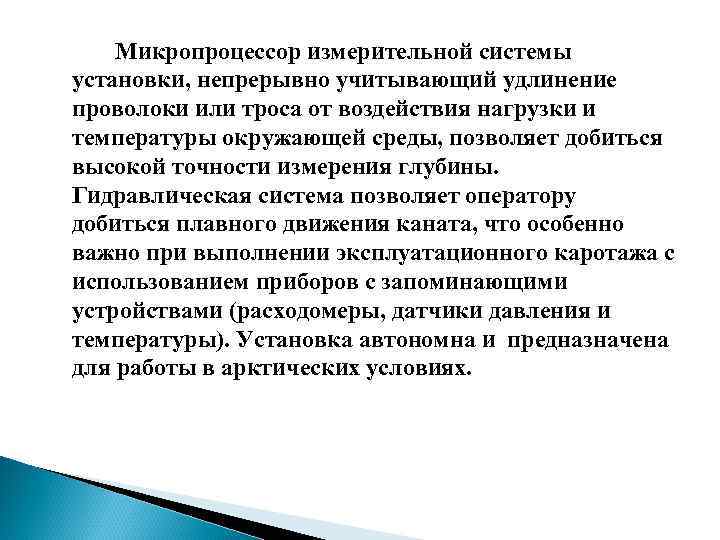 Микропроцессор измерительной системы установки, непрерывно учитывающий удлинение проволоки или троса от воздействия нагрузки и температуры окружающей среды, позволяет добиться высокой точности измерения глубины. Гидравлическая система позволяет оператору добиться плавного движения каната, что особенно важно при выполнении эксплуатационного каротажа с использованием приборов с запоминающими устройствами (расходомеры, датчики давления и температуры). Установка автономна и предназначена для работы в арктических условиях.